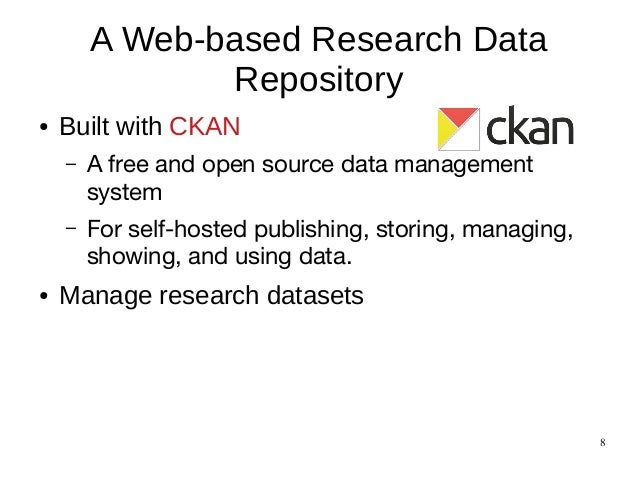 A Web-based Research Data Repository

• Built with CKAN

ckan

– A free and open source data management system

– For self-hosted publishing, storing, managing, showing, and using data.

• Manage research datasets

8